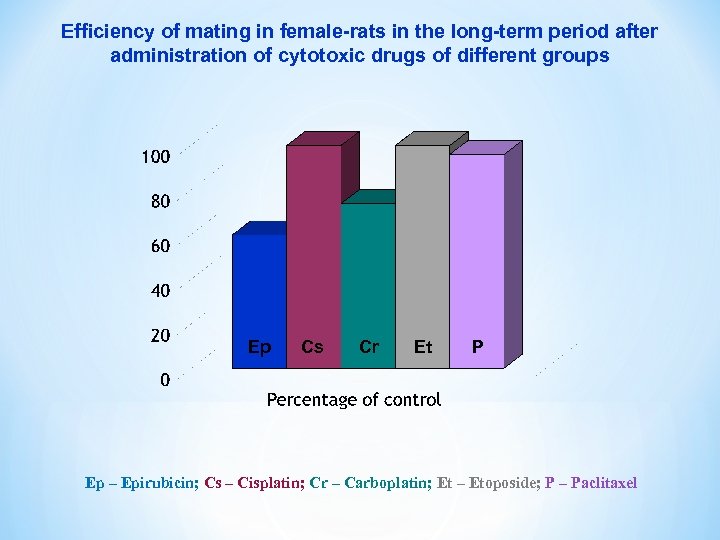 Efficiency of mating in female-rats in the long-term period after administration of cytotoxic drugs of different groups

100
80
60
40
20
0

Ep Cs Cr Et P

Percentage of control

Ep – Epirubicin; Cs – Cisplatin; Cr – Carboplatin; Et – Etoposide; P – Paclitaxel